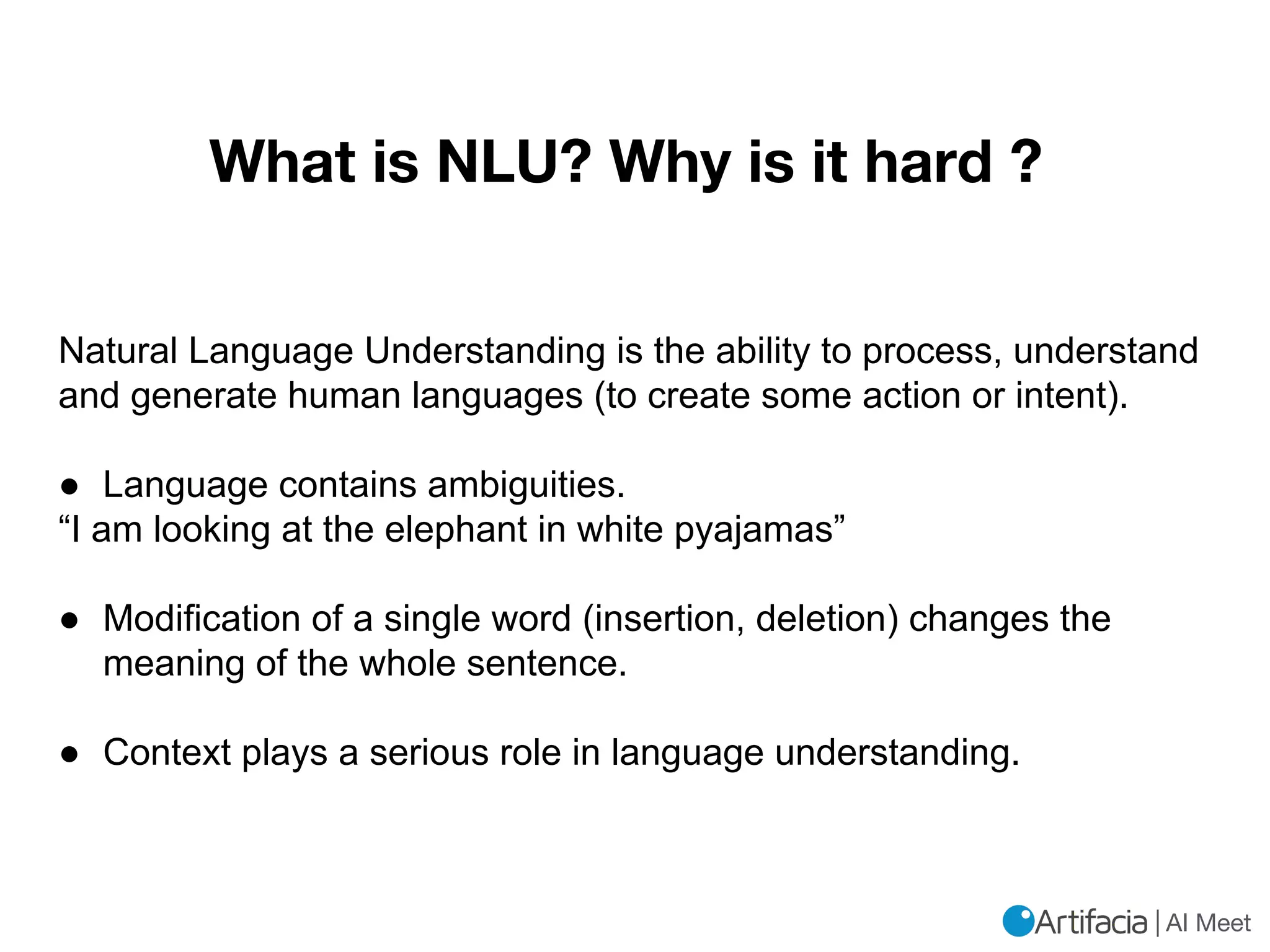 What is NLU? Why is it hard ?

Natural Language Understanding is the ability to process, understand and generate human languages (to create some action or intent).

● Language contains ambiguities.
“I am looking at the elephant in white pyajamas”

● Modification of a single word (insertion, deletion) changes the meaning of the whole sentence.

● Context plays a serious role in language understanding.

Artifacia | AI Meet